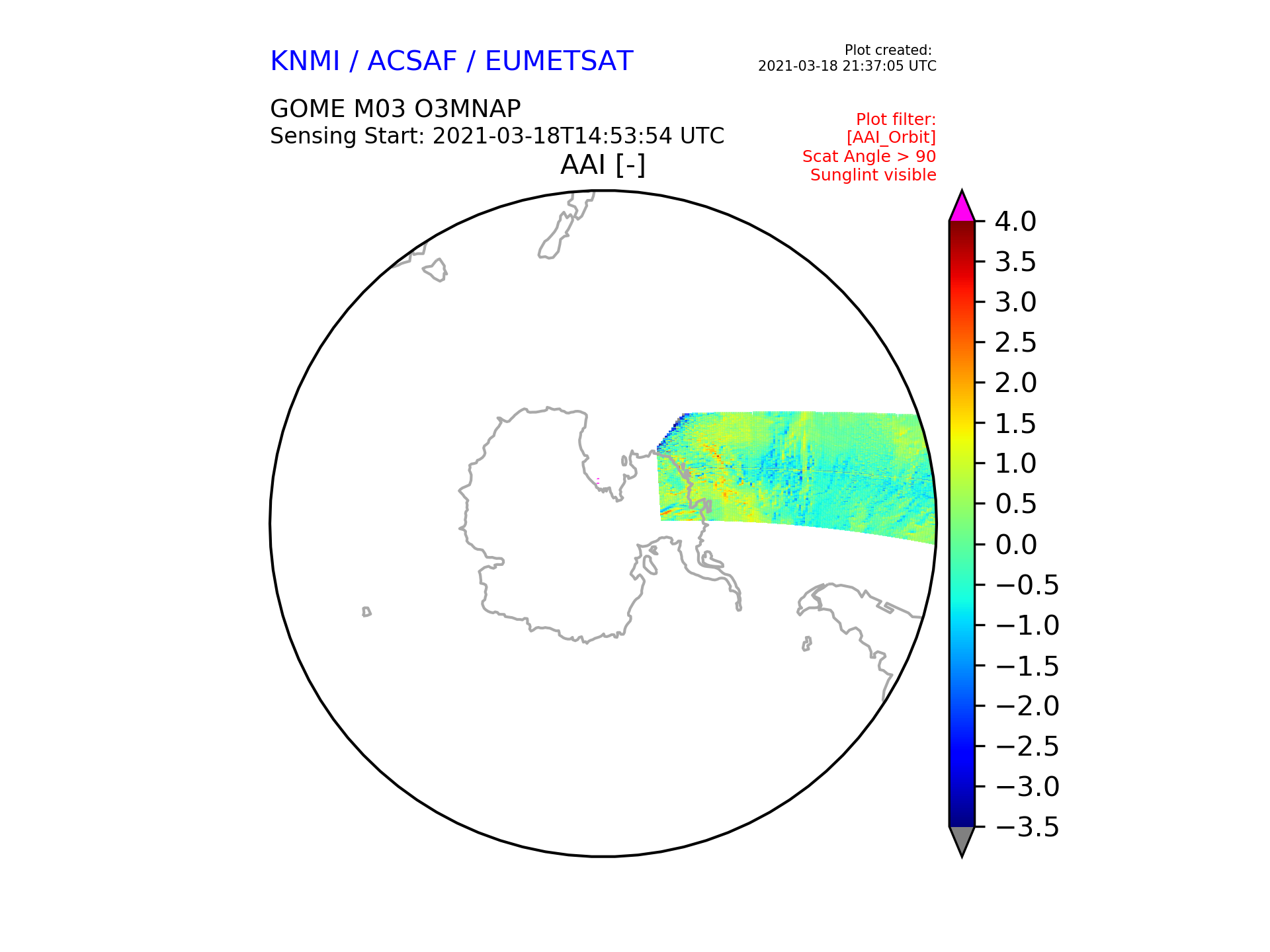 KNMI / ACSAF / EUMETSAT

Plot created:
2021-03-18 21:37:05 UTC

GOME M03 O3MNAP
Sensing Start: 2021-03-18T14:53:54 UTC

Plot filter:
[AAI_Orbit]
Scat Angle > 90
Sunglint visible

AAI [-]

4.0
3.5
3.0
2.5
2.0
1.5
1.0
0.5
0.0
−0.5
−1.0
−1.5
−2.0
−2.5
−3.0
−3.5